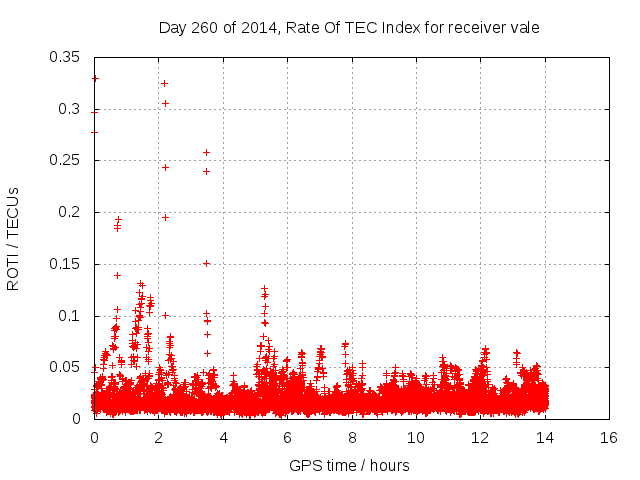 Day 260 of 2014, Rate Of TEC Index for receiver vale

ROTI / TECUs

0.35
0.3
0.25
0.2
0.15
0.1
0.05
0

0 2 4 6 8 10 12 14 16

GPS time / hours